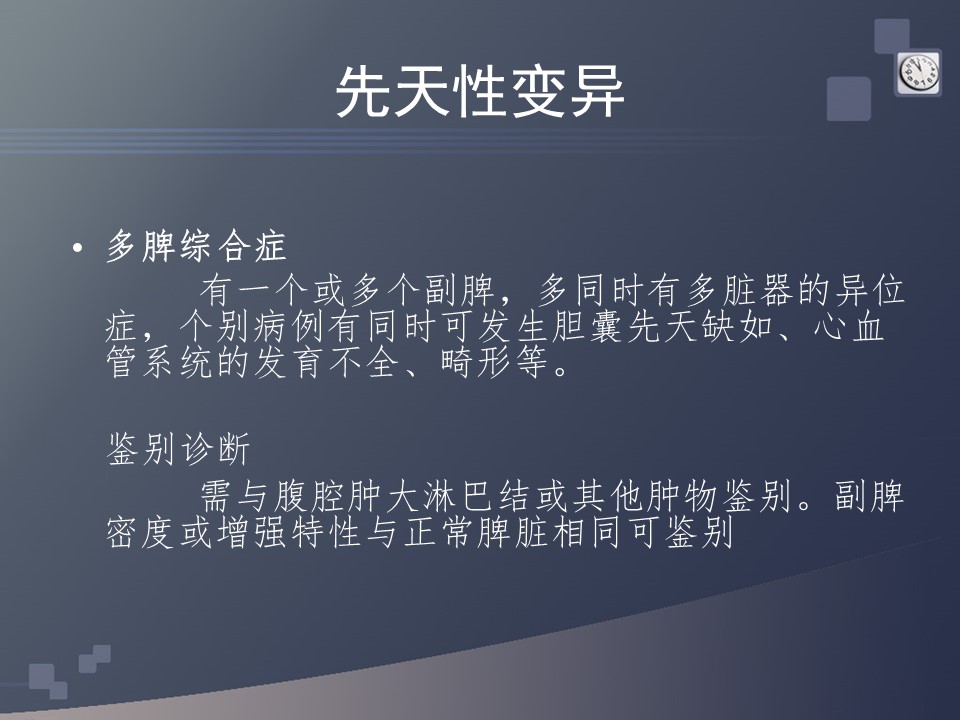 先天性变异

• 多脾综合症

有一个或多个副脾，多同时有多脏器的异位症，个别病例有同时可发生胆囊先天缺如、心血管系统的发育不全、畸形等。

鉴别诊断

需与腹腔肿大淋巴结或其他肿物鉴别。副脾密度或增强特性与正常脾脏相同可鉴别